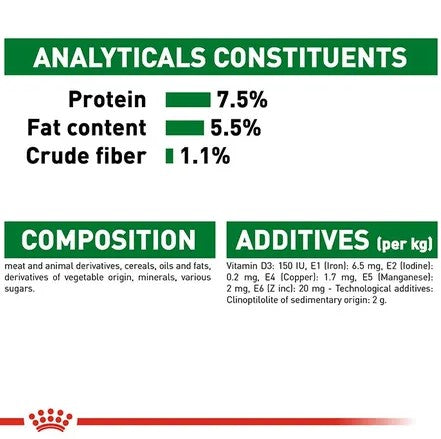 ANALYTICALS CONSTITUENTS

Protein 7.5%
Fat content 5.5%
Crude fiber 1.1%

COMPOSITION

meat and animal derivatives, cereals, oils and fats, derivatives of vegetable origin, minerals, various sugars.

ADDITIVES (per kg)

Vitamin D3: 150 IU, E1 (Iron): 6.5 mg, E2 (Iodine): 0.2 mg, E4 (Copper): 1.7 mg, E5 (Manganese): 2 mg, E6 (Z inc): 20 mg - Technological additives: Clinoptilolite of sedimentary origin: 2 g.